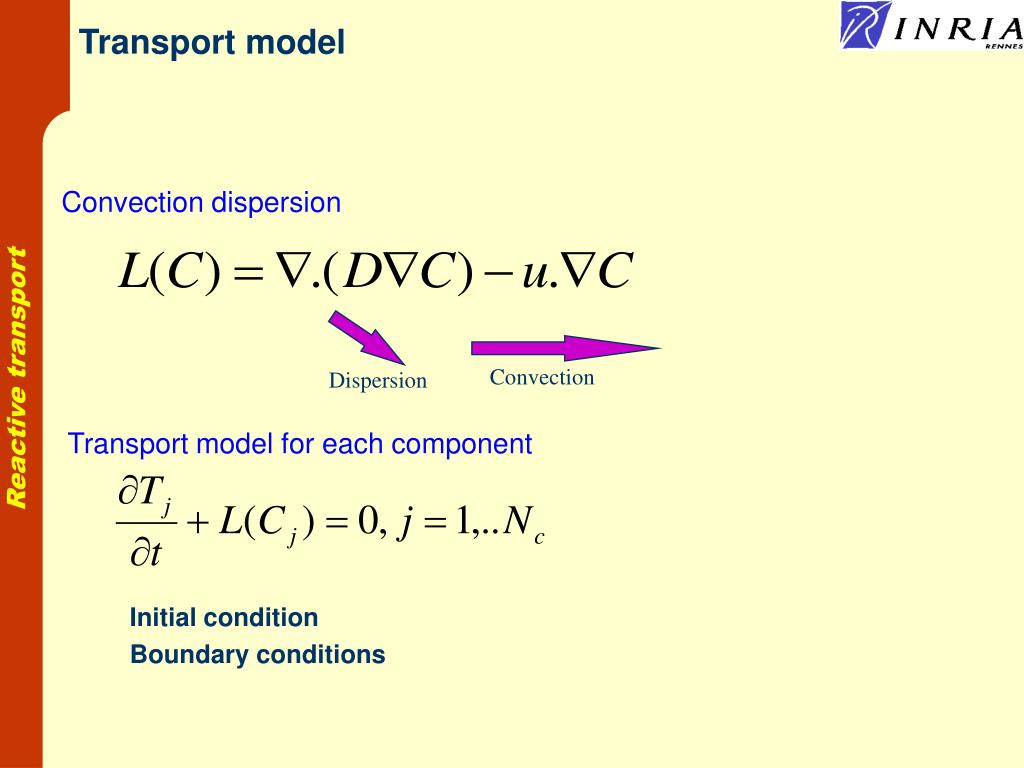 Transport model

INRIA
RENNES

Reactive transport

Convection dispersion

$L(C) = \nabla.(D\nabla C) - u.\nabla C$

Dispersion

Convection

Transport model for each component

$\frac{\partial T_j}{\partial t} + L(C_j) = 0, \ j = 1,..N_c$

Initial condition

Boundary conditions